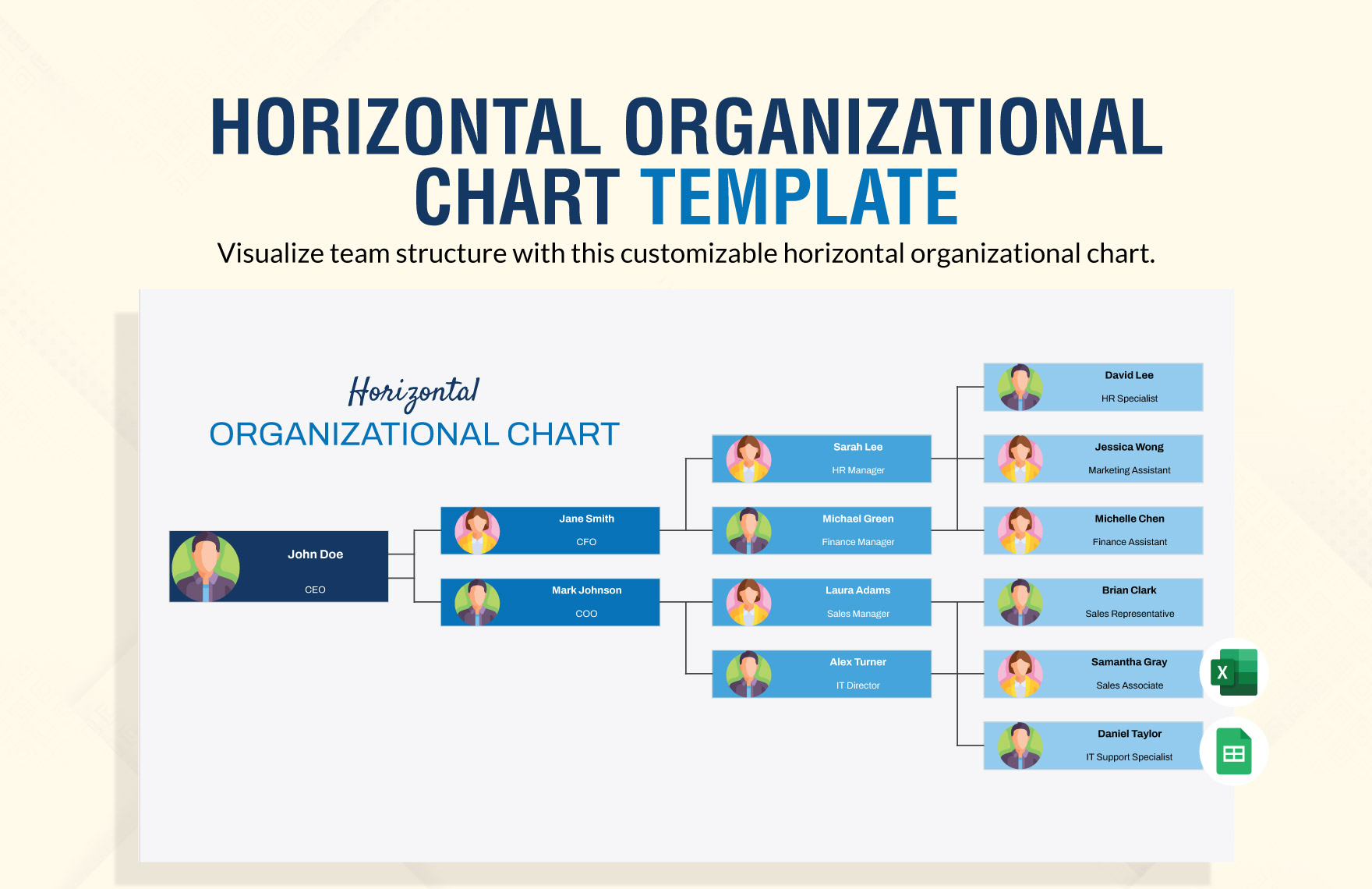 HORIZONTAL ORGANIZATIONAL CHART TEMPLATE

Visualize team structure with this customizable horizontal organizational chart.

Horizontal
ORGANIZATIONAL CHART

John Doe
CEO

Jane Smith
CFO

Mark Johnson
COO

Sarah Lee
HR Manager

Michael Green
Finance Manager

Laura Adams
Sales Manager

Alex Turner
IT Director

David Lee
HR Specialist

Jessica Wong
Marketing Assistant

Michelle Chen
Finance Assistant

Brian Clark
Sales Representative

Samantha Gray
Sales Associate

Daniel Taylor
IT Support Specialist

X